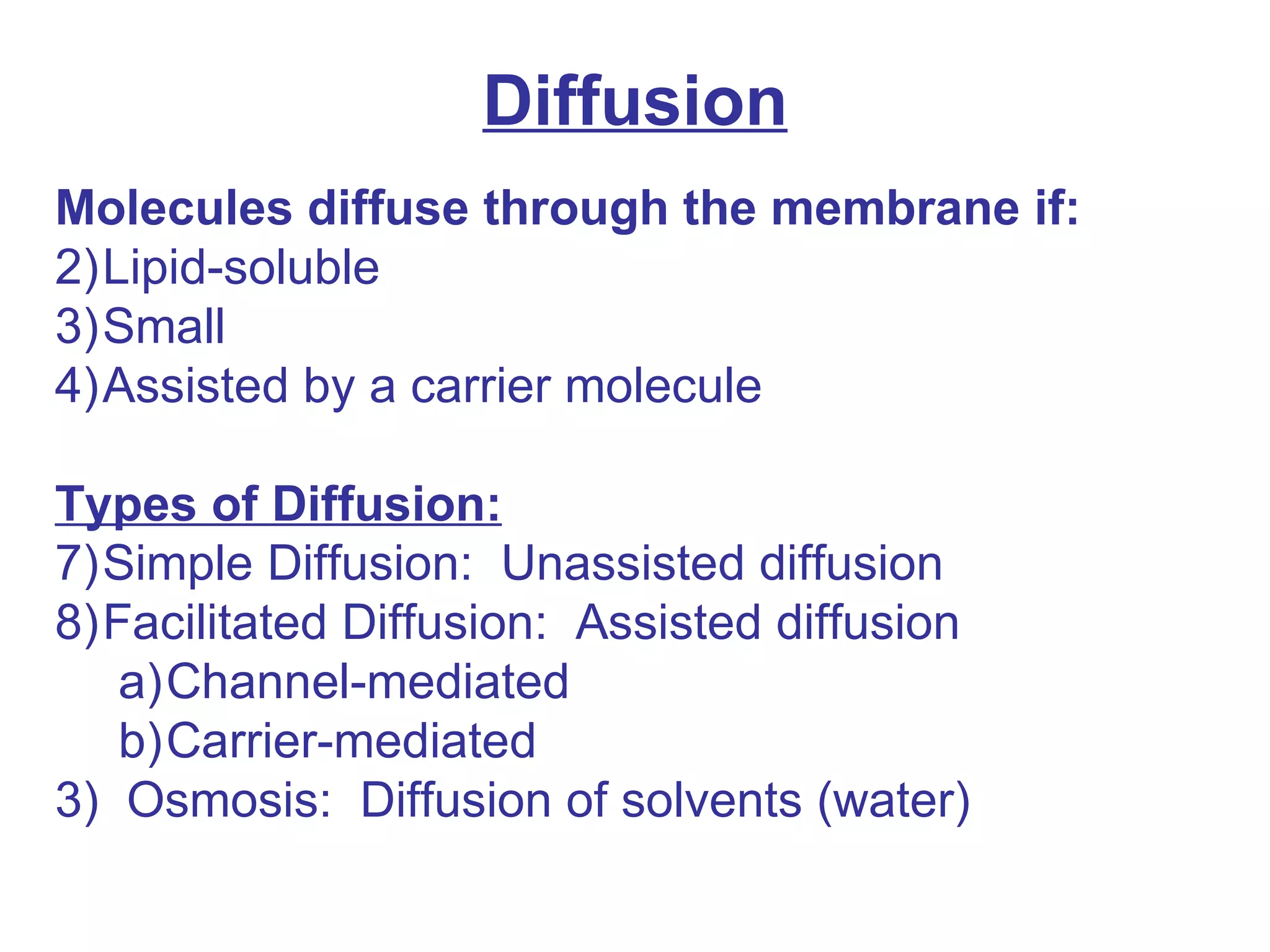 Diffusion

Molecules diffuse through the membrane if:
2)Lipid-soluble
3)Small
4)Assisted by a carrier molecule

Types of Diffusion:
7)Simple Diffusion: Unassisted diffusion
8)Facilitated Diffusion: Assisted diffusion
a)Channel-mediated
b)Carrier-mediated
3) Osmosis: Diffusion of solvents (water)